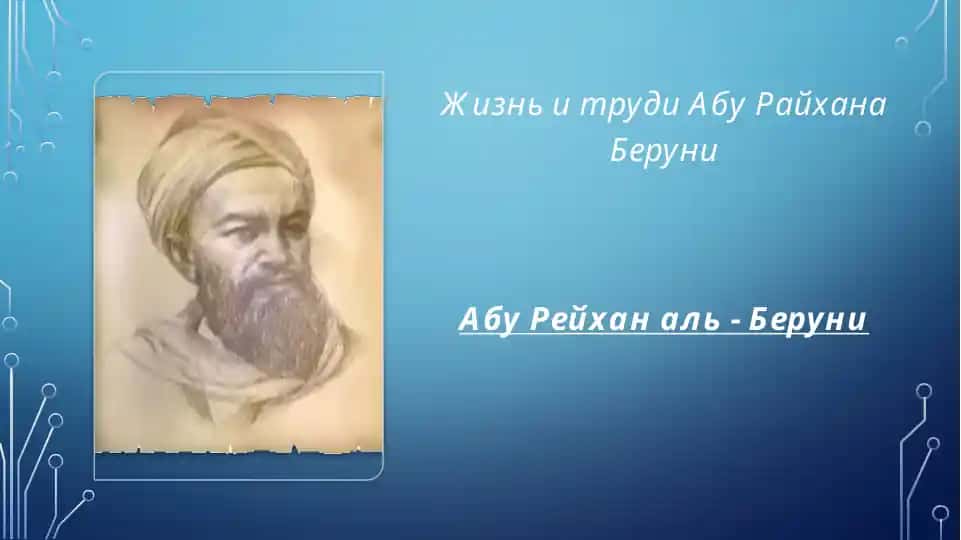 Жизнь и труди Абу Райхана Беруни

Абу Рейхан аль - Беруни